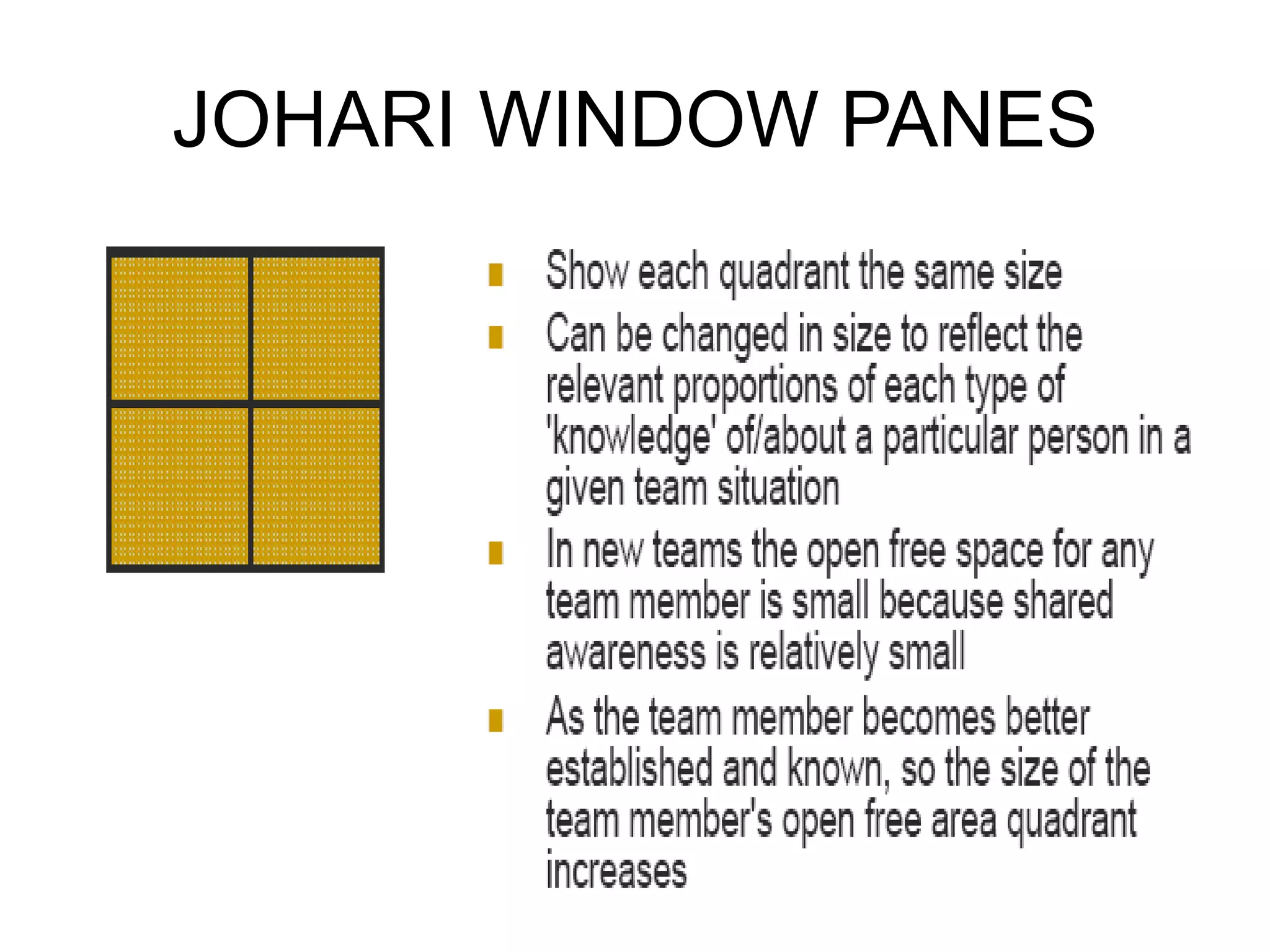 JOHARI WINDOW PANES

- Show each quadrant the same size
- Can be changed in size to reflect the relevant proportions of each type of 'knowledge' of/about a particular person in a given team situation
- In new teams the open free space for any team member is small because shared awareness is relatively small
- As the team member becomes better established and known, so the size of the team member's open free area quadrant increases